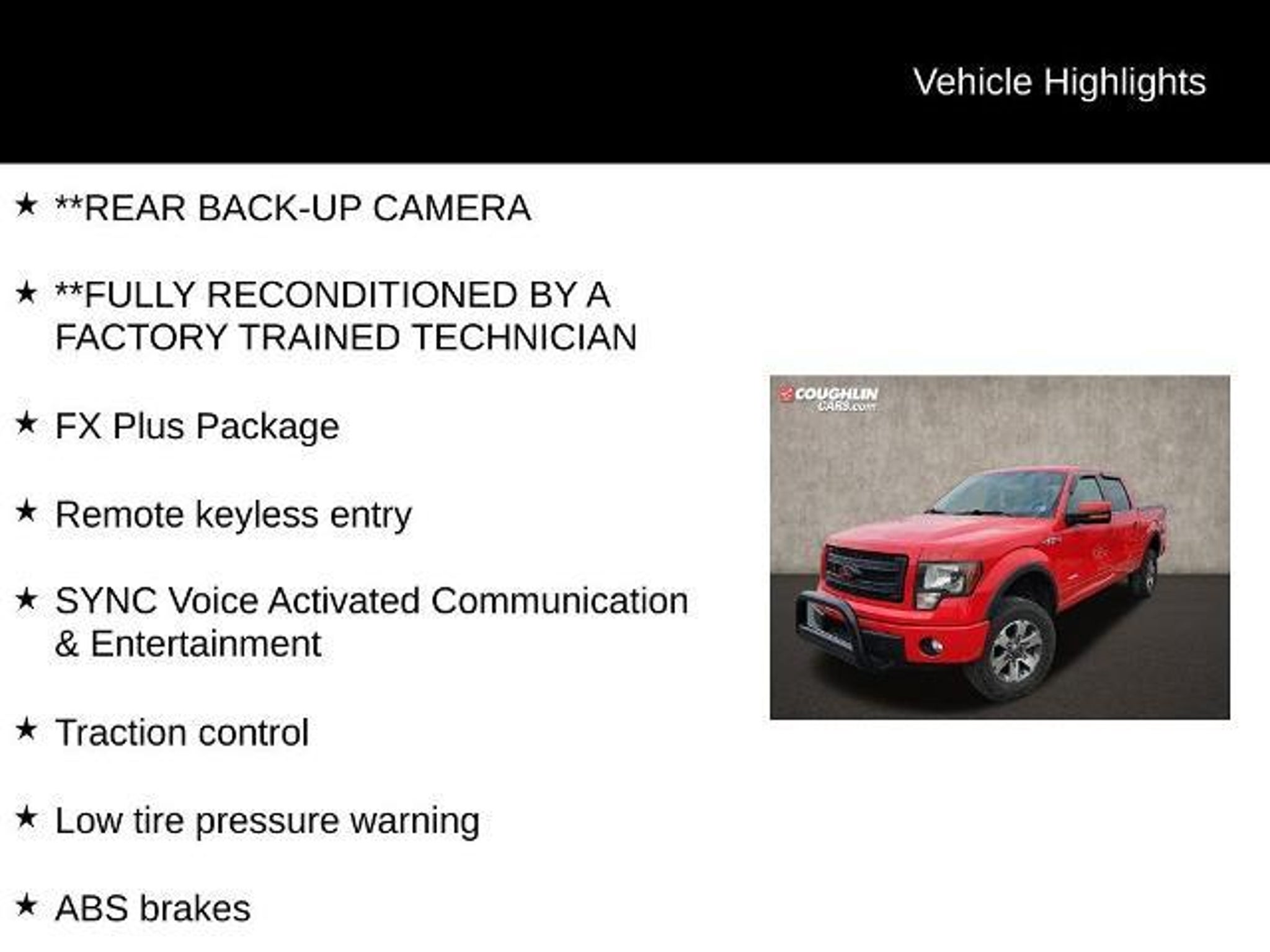 Vehicle Highlights

★ **REAR BACK-UP CAMERA

★ **FULLY RECONDITIONED BY A FACTORY TRAINED TECHNICIAN

★ FX Plus Package

★ Remote keyless entry

★ SYNC Voice Activated Communication & Entertainment

★ Traction control

★ Low tire pressure warning

★ ABS brakes

COUGHLIN CARS.com